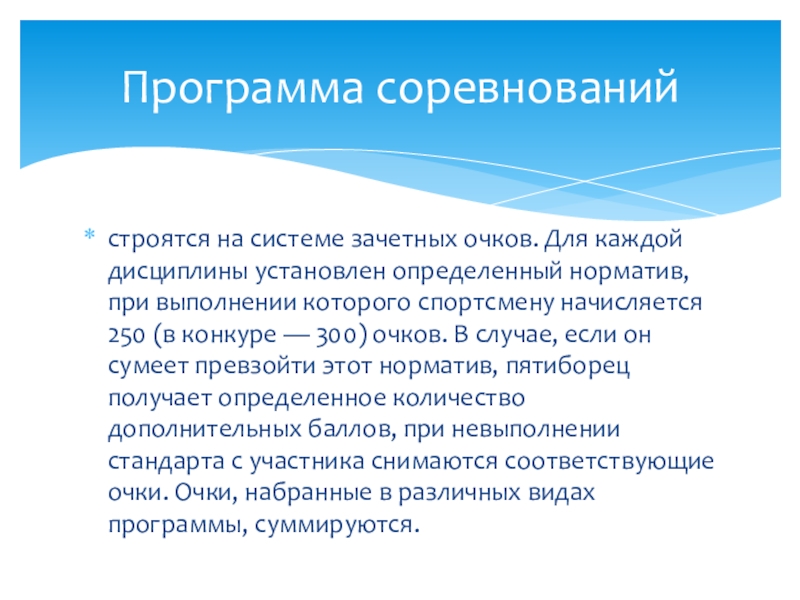 Программа соревнований

* строятся на системе зачетных очков. Для каждой дисциплины установлен определенный норматив, при выполнении которого спортсмену начисляется 250 (в конкуре — 300) очков. В случае, если он сумеет превзойти этот норматив, пятиборец получает определенное количество дополнительных баллов, при невыполнении стандарта с участника снимаются соответствующие очки. Очки, набранные в различных видах программы, суммируются.